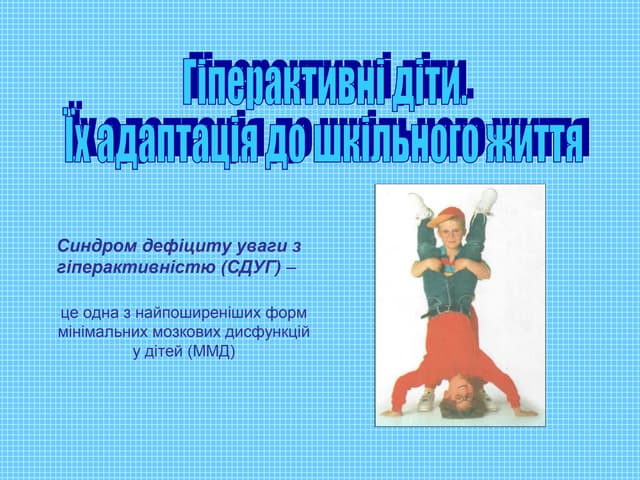 Гіперактивні діти.
Їх адаптація до шкільного життя

Синдром дефіциту уваги з гіперактивністю (СДУГ) –

це одна з найпоширеніших форм мінімальних мозкових дисфункцій у дітей (ММД)